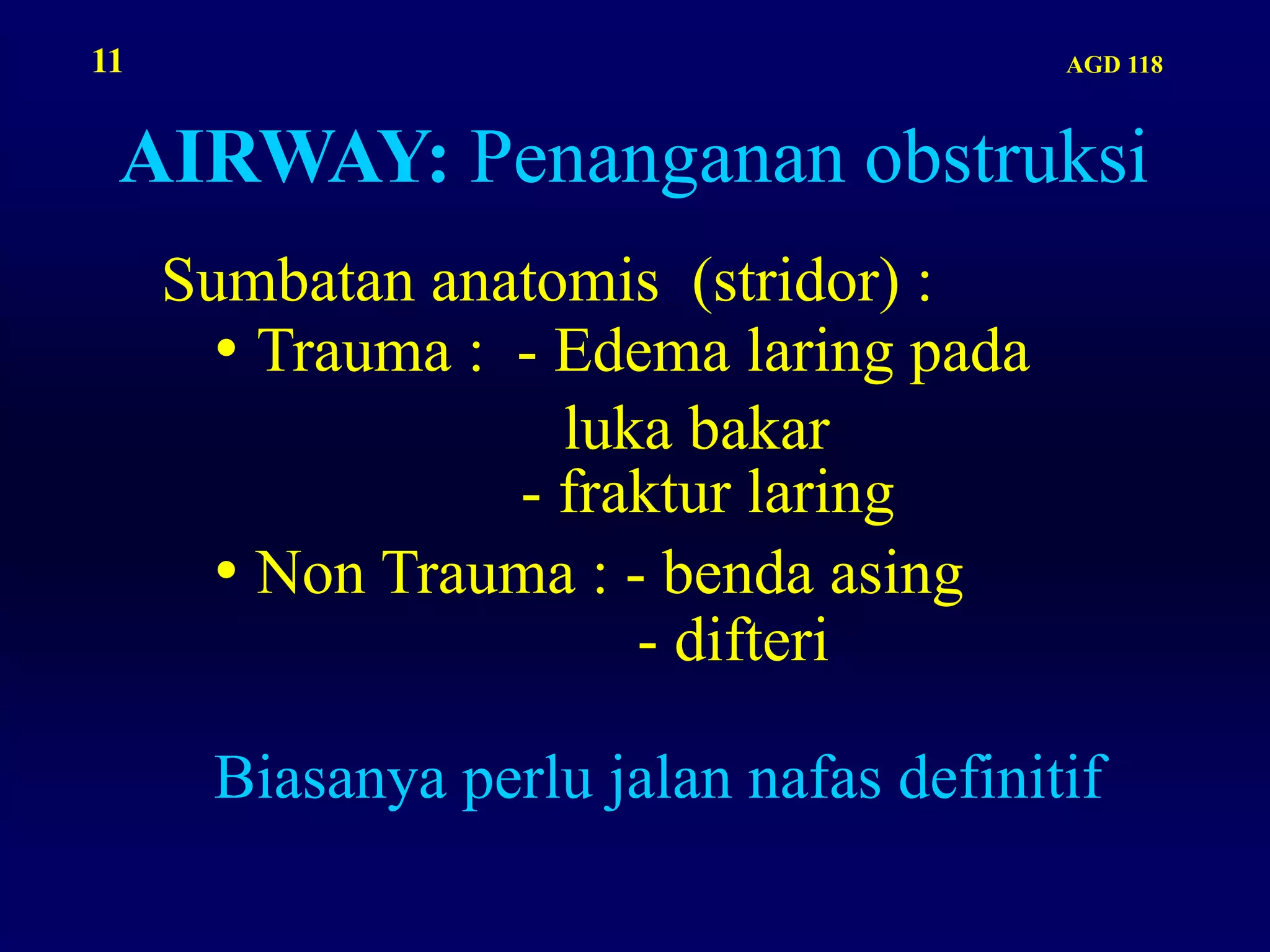 11

AGD 118

AIRWAY: Penanganan obstruksi

Sumbatan anatomis (stridor) :

• Trauma : - Edema laring pada luka bakar
- fraktur laring

• Non Trauma : - benda asing
- difteri

Biasanya perlu jalan nafas definitif